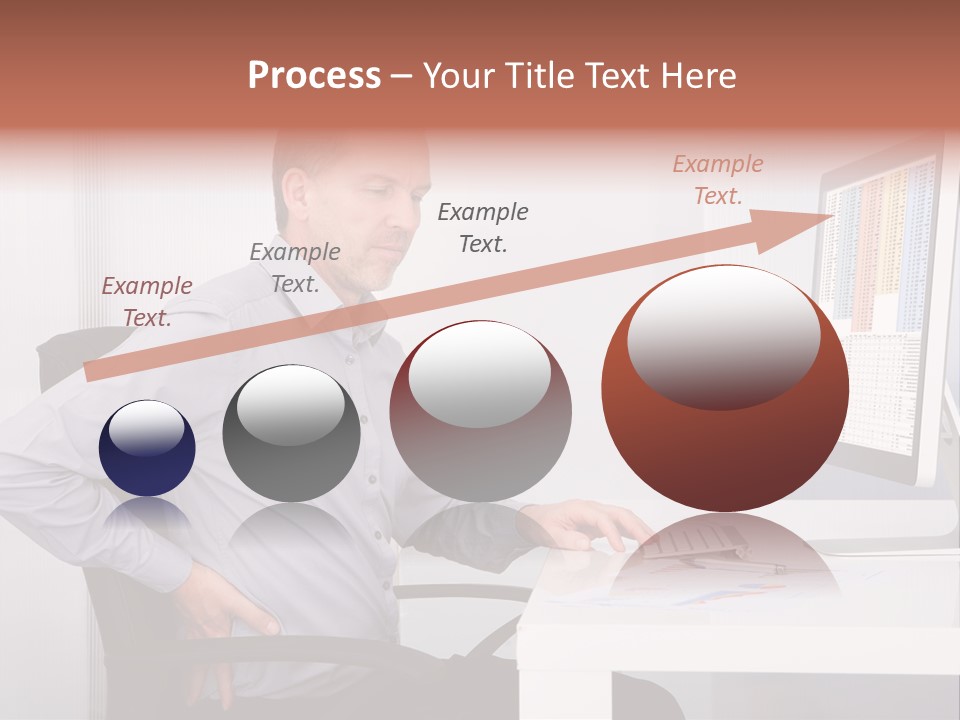 Process – Your Title Text Here

Example Text.

Example Text.

Example Text.

Example Text.